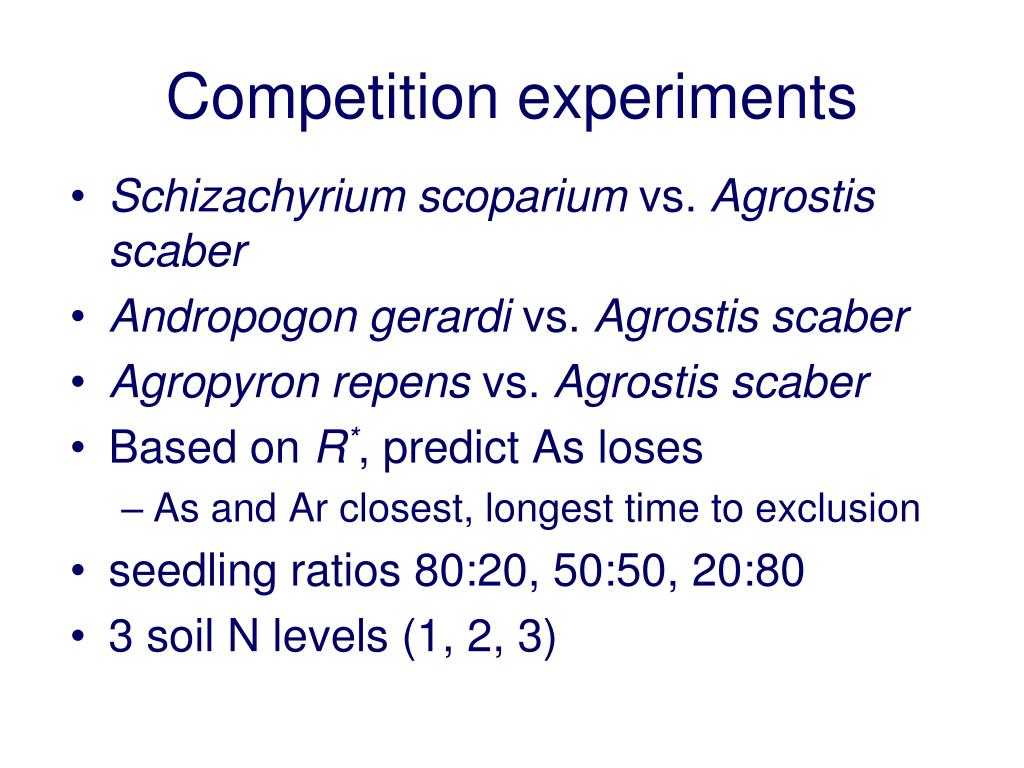 Competition experiments

• Schizachyrium scoparium vs. Agrostis scaber
• Andropogon gerardi vs. Agrostis scaber
• Agropyron repens vs. Agrostis scaber
• Based on $R^*$, predict As loses
  – As and Ar closest, longest time to exclusion
• seedling ratios 80:20, 50:50, 20:80
• 3 soil N levels (1, 2, 3)